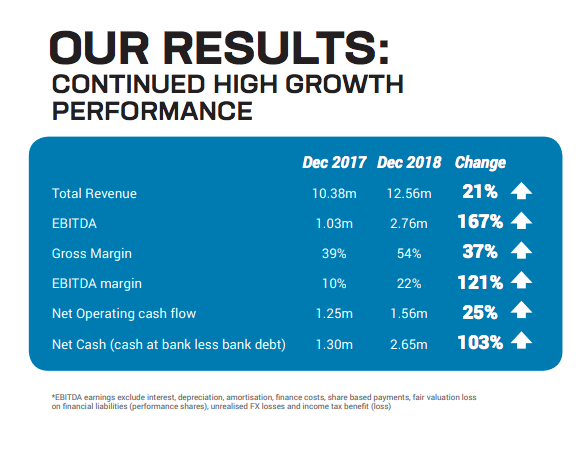 OUR RESULTS:
CONTINUED HIGH GROWTH PERFORMANCE

| | Dec 2017 | Dec 2018 | Change |
|---|---|---|---|
| Total Revenue | 10.38m | 12.56m | 21% |
| EBITDA | 1.03m | 2.76m | 167% |
| Gross Margin | 39% | 54% | 37% |
| EBITDA margin | 10% | 22% | 121% |
| Net Operating cash flow | 1.25m | 1.56m | 25% |
| Net Cash (cash at bank less bank debt) | 1.30m | 2.65m | 103% |

*EBITDA earnings exclude interest, depreciation, amortisation, finance costs, share based payments, fair valuation loss on financial liabilities (performance shares), unrealised FX losses and income tax benefit (loss)